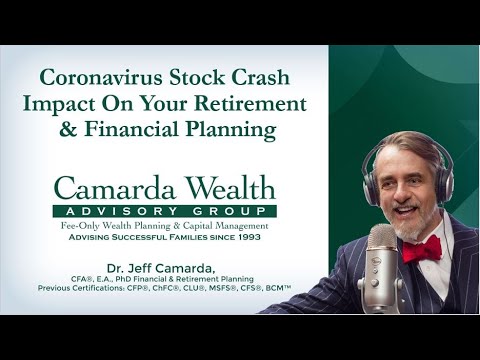 Coronavirus Stock Crash Impact On Your Retirement & Financial Planning

Camarda Wealth
ADVISORY GROUP
Fee-Only Wealth Planning & Capital Management
ADVISING SUCCESSFUL FAMILIES SINCE 1993

Dr. Jeff Camarda,
CFA®, E.A., PhD Financial & Retirement Planning
Previous Certifications: CFP®, ChFC®, CLU®, MSFS®, CFS®, BCM™